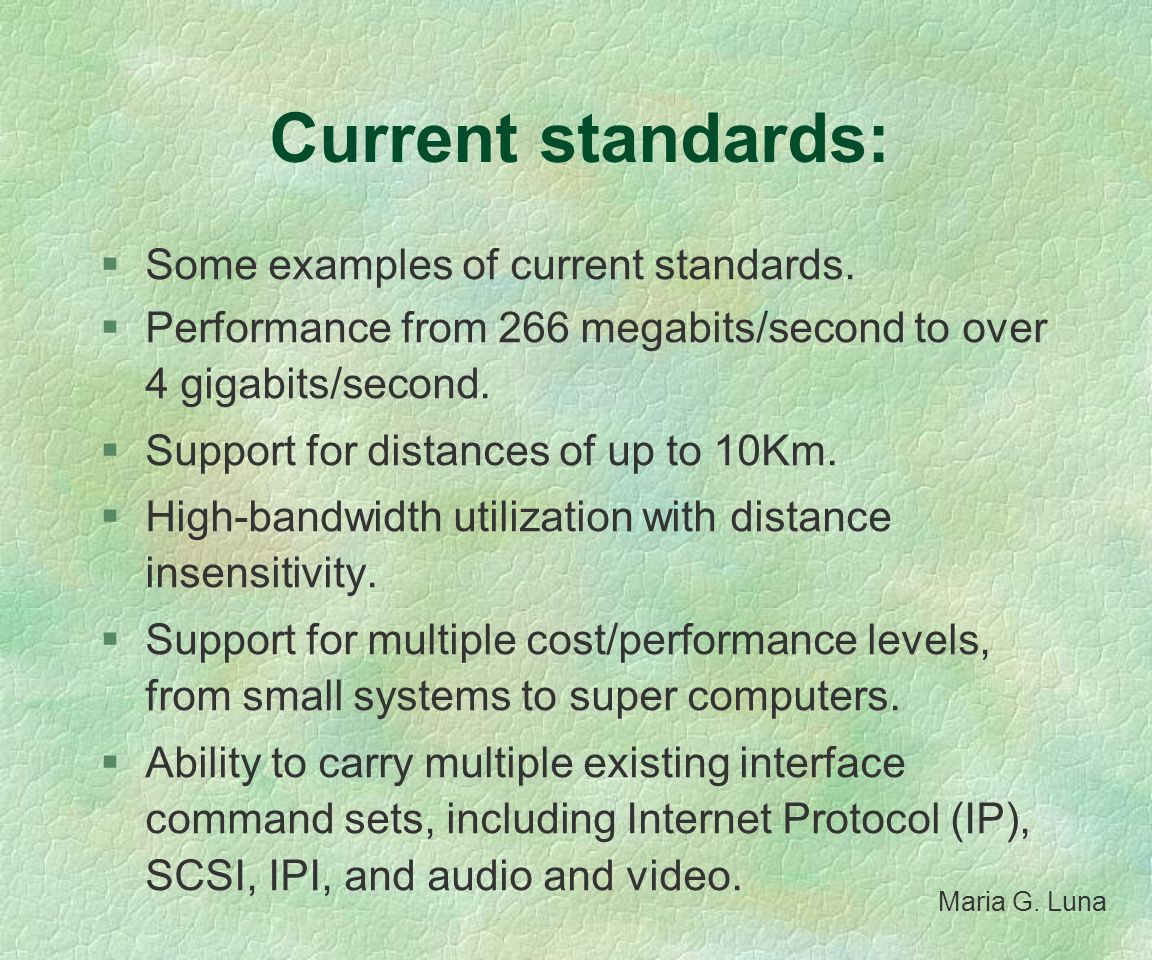 Current standards:

§ Some examples of current standards.

§ Performance from 266 megabits/second to over 4 gigabits/second.

§ Support for distances of up to 10Km.

§ High-bandwidth utilization with distance insensitivity.

§ Support for multiple cost/performance levels, from small systems to super computers.

§ Ability to carry multiple existing interface command sets, including Internet Protocol (IP), SCSI, IPI, and audio and video.

Maria G. Luna